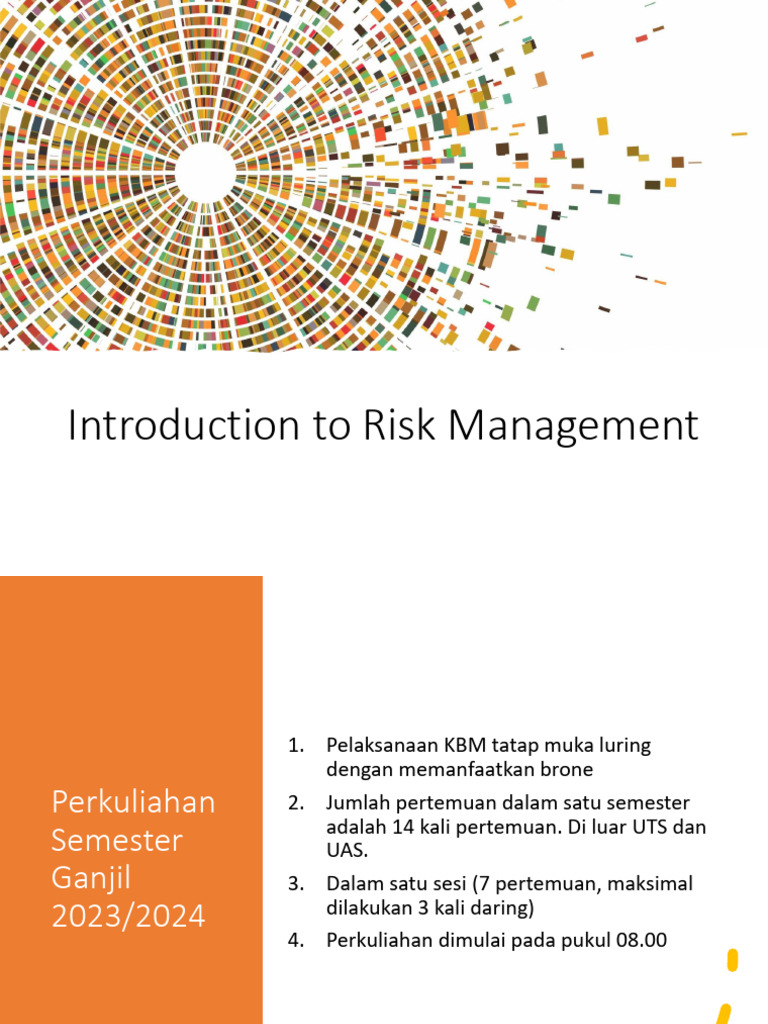 Introduction to Risk Management

Perkuliahan Semester Ganjil 2023/2024

1. Pelaksanaan KBM tatap muka luring dengan memanfaatkan brone
2. Jumlah pertemuan dalam satu semester adalah 14 kali pertemuan. Di luar UTS dan UAS.
3. Dalam satu sesi (7 pertemuan, maksimal dilakukan 3 kali daring)
4. Perkuliahan dimulai pada pukul 08.00